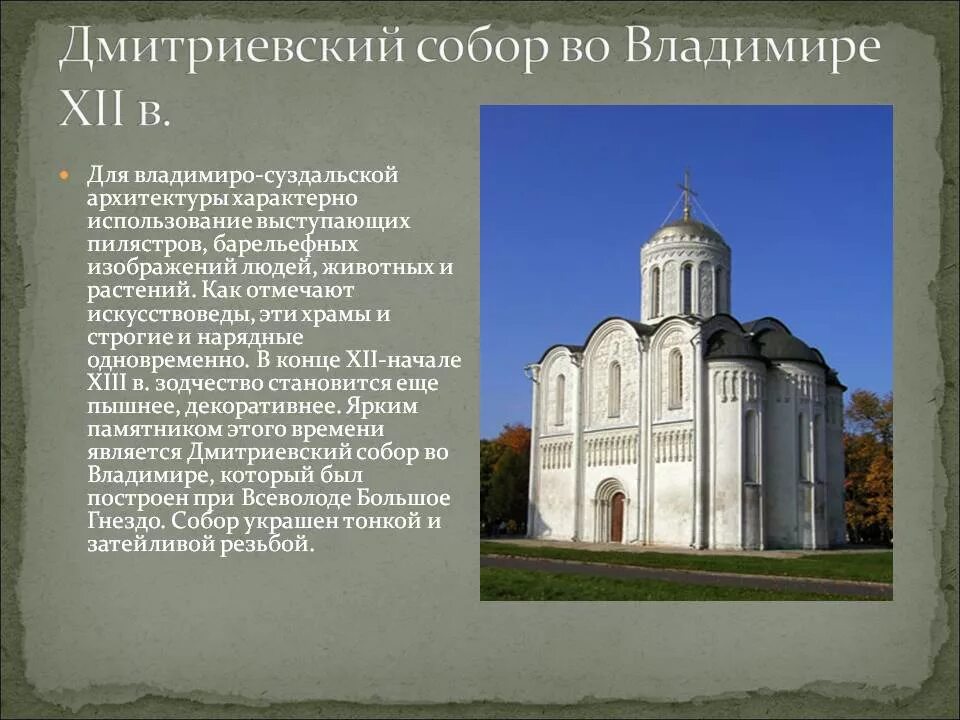 Дмитриевский собор во Владимире XII в.

Для владимиро-суздальской архитектуры характерно использование выступающих пилястров, барельефных изображений людей, животных и растений. Как отмечают искусствоведы, эти храмы и строгие и нарядные одновременно. В конце XII-начале XIII в. зодчество становится еще пышнее, декоративнее. Ярким памятником этого времени является Дмитриевский собор во Владимире, который был построен при Всеволоде Большое Гнездо. Собор украшен тонкой и затейливой резьбой.